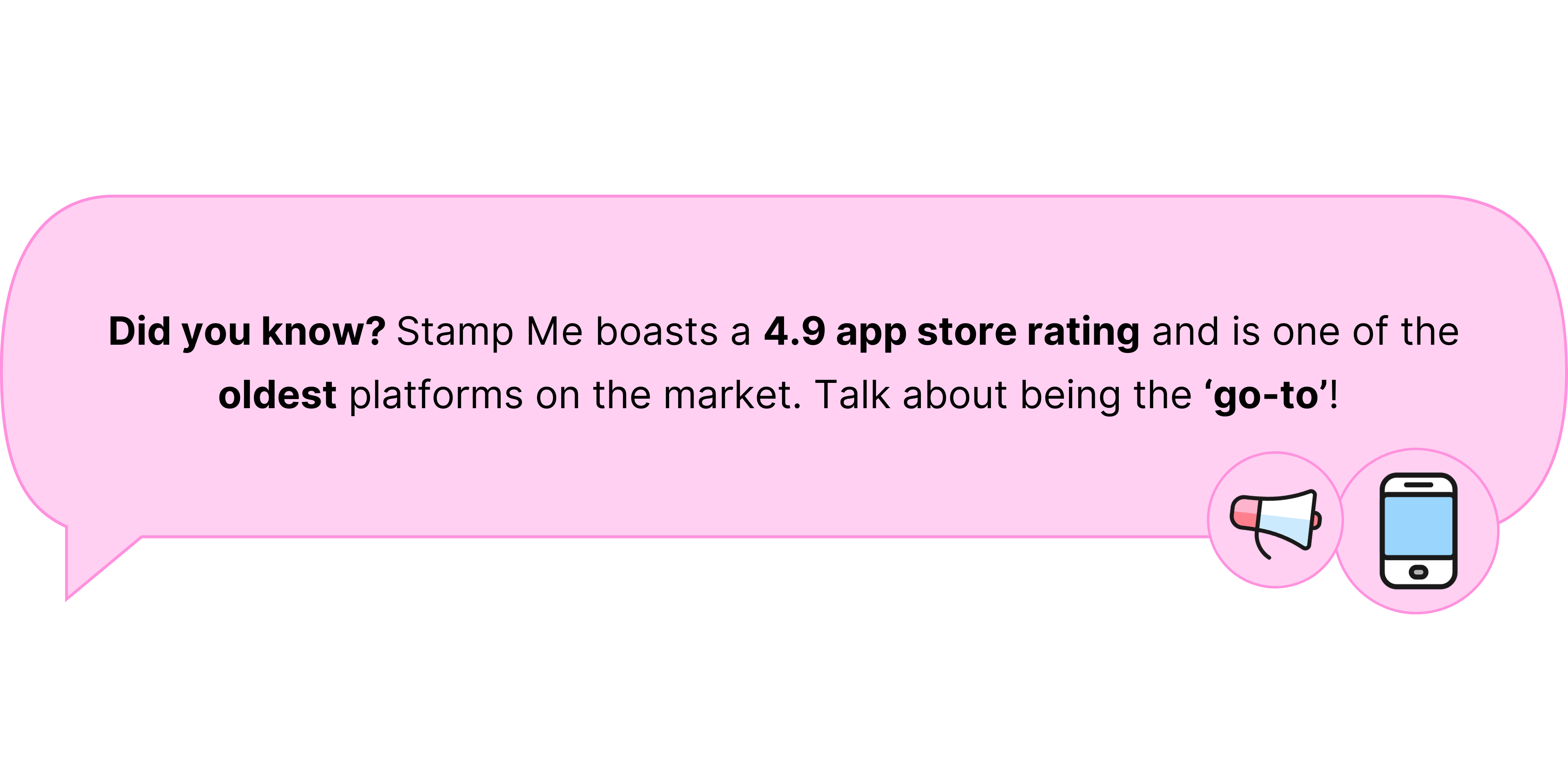 Did you know? Stamp Me boasts a 4.9 app store rating and is one of the oldest platforms on the market. Talk about being the ‘go-to’!